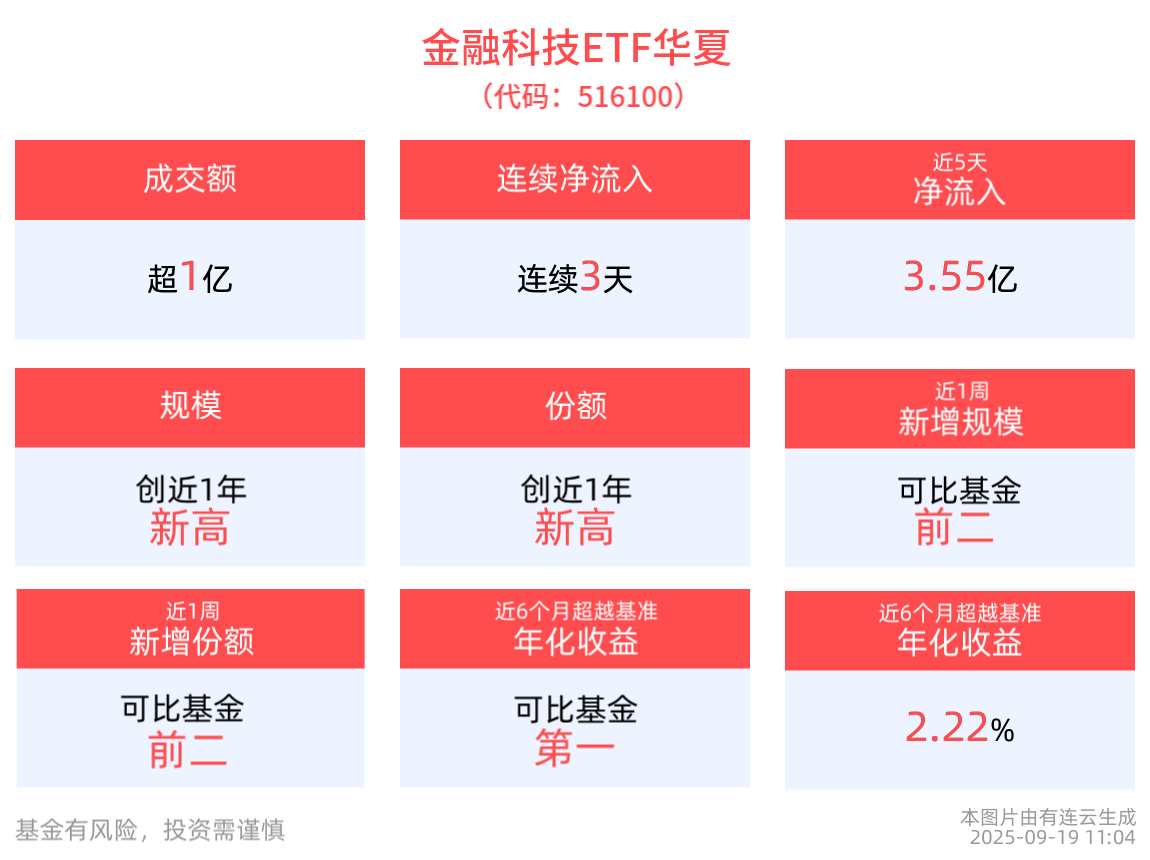 金融科技ETF华夏
（代码：516100）

成交额
超1亿

连续净流入
连续3天

近5天
净流入
3.55亿

规模
创近1年
新高

份额
创近1年
新高

近1周
新增规模
可比基金
前二

近1周
新增份额
可比基金
前二

近6个月超越基准
年化收益
可比基金
第一

近6个月超越基准
年化收益
2.22%

基金有风险，投资需谨慎

本图片由有连云生成
2025-09-19 11:04